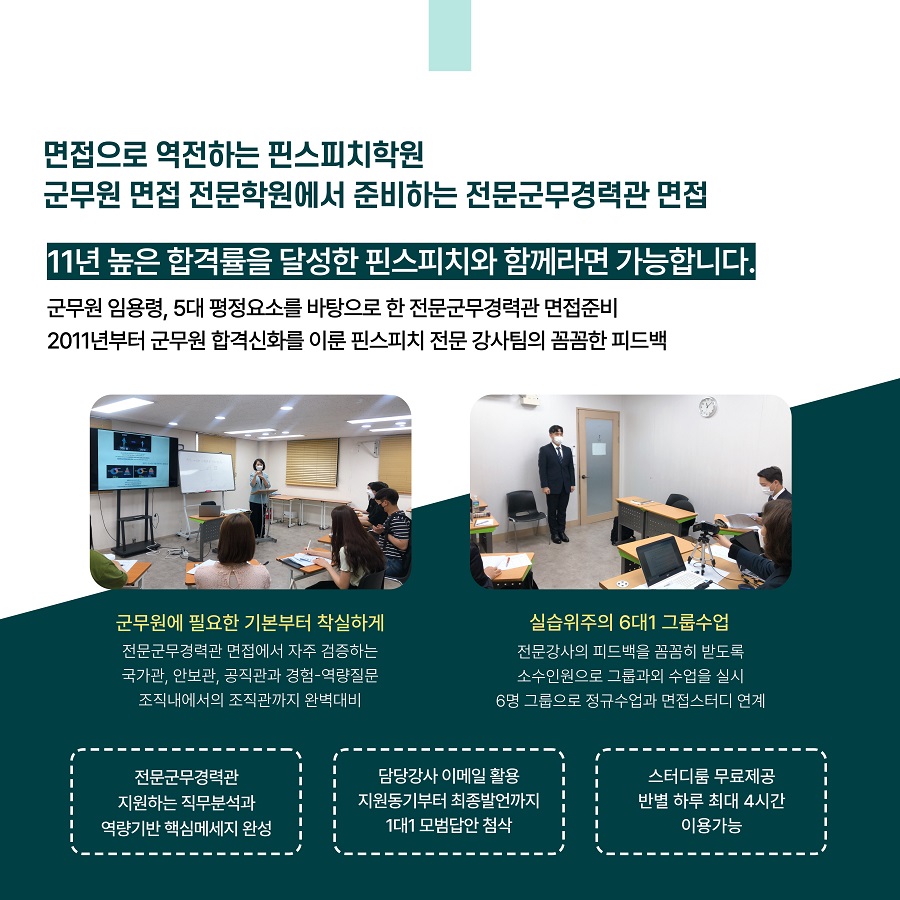 면접으로 역전하는 핀스피치학원
군무원 면접 전문학원에서 준비하는 전문군무경력관 면접

11년 높은 합격률을 달성한 핀스피치와 함께라면 가능합니다.

군무원 임용령, 5대 평정요소를 바탕으로 한 전문군무경력관 면접준비
2011년부터 군무원 합격신화를 이룬 핀스피치 전문 강사팀의 꼼꼼한 피드백

군무원에 필요한 기본부터 착실하게
전문군무경력관 면접에서 자주 검증하는 국가관, 안보관, 공직관과 경험-역량질문 조직내에서의 조직관까지 완벽대비

실습위주의 6대1 그룹수업
전문강사의 피드백을 꼼꼼히 받도록 소수인원으로 그룹과외 수업을 실시 6명 그룹으로 정규수업과 면접스터디 연계

전문군무경력관 지원하는 직무분석과 역량기반 핵심메세지 완성

담당강사 이메일 활용 지원동기부터 최종발언까지 1대1 모범답안 첨삭

스터디룸 무료제공 반별 하루 최대 4시간 이용가능